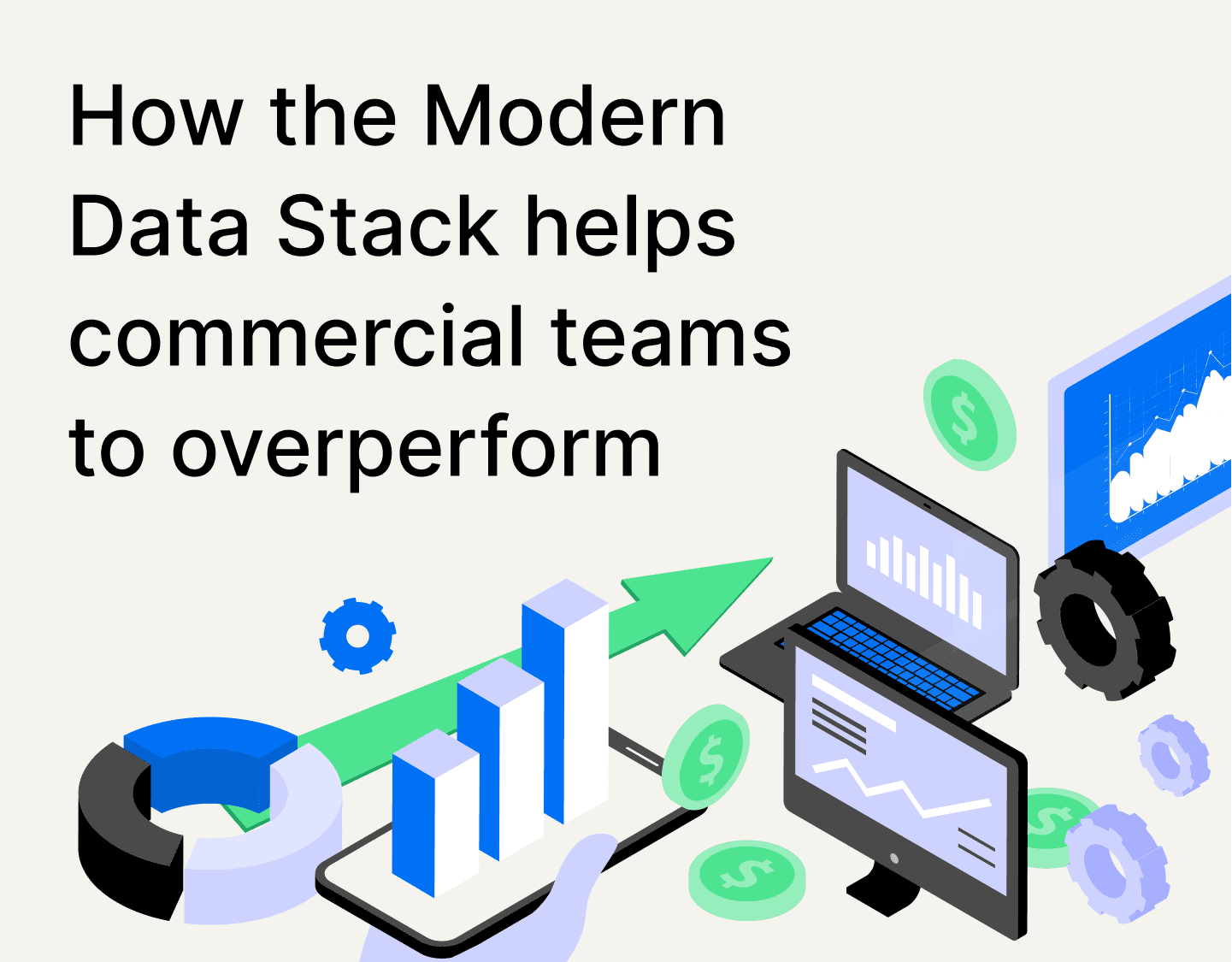 How the Modern Data Stack helps commercial teams to overperform

$

$

$

$